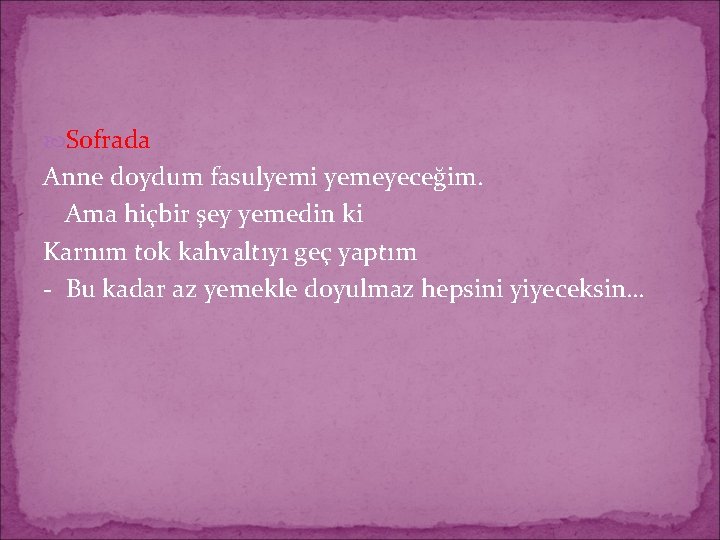 Sofrada

Anne doydum fasulyemi yemeyeceğim.

- Ama hiçbir şey yemedin ki

Karnım tok kahvaltıyı geç yaptım

- Bu kadar az yemekle doyulmaz hepsini yiyeceksin…